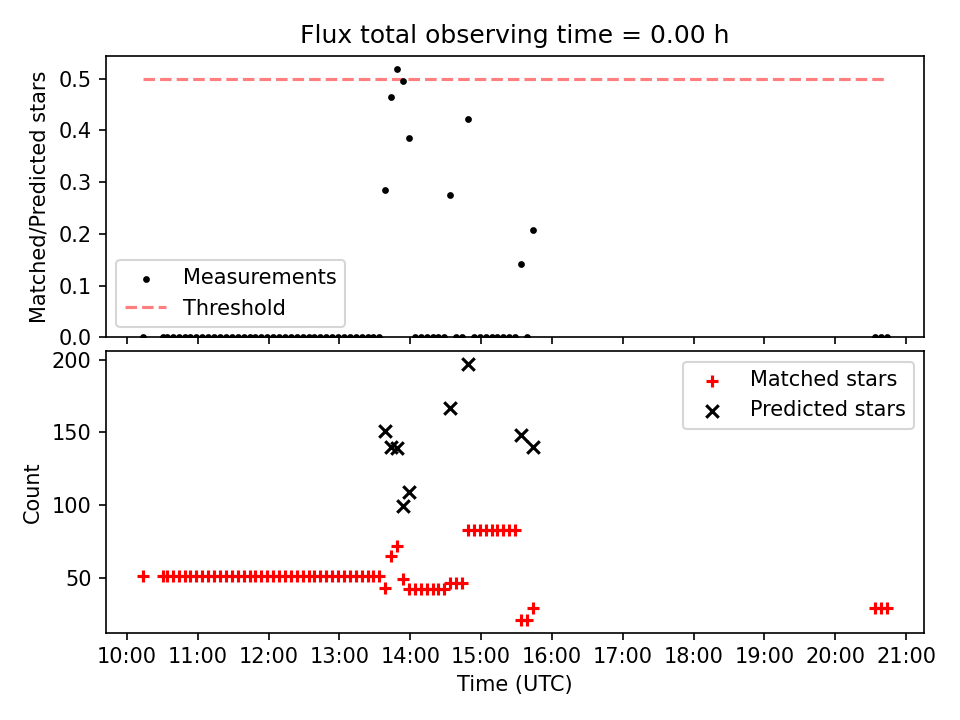 Flux total observing time = 0.00 h

Matched/Predicted stars

0.5
0.4
0.3
0.2
0.1
0.0

Measurements
Threshold

Count

200
150
100
50

Matched stars
Predicted stars

10:00 11:00 12:00 13:00 14:00 15:00 16:00 17:00 18:00 19:00 20:00 21:00

Time (UTC)